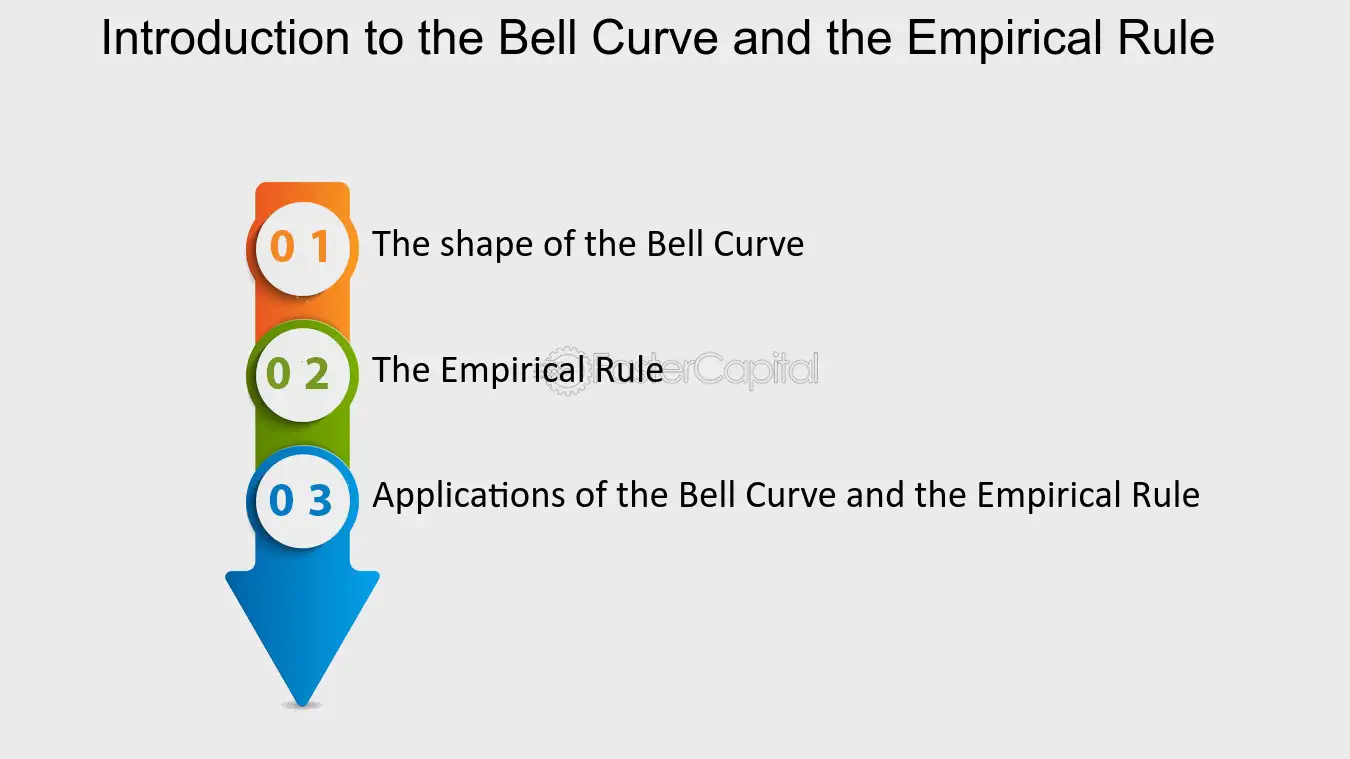 Introduction to the Bell Curve and the Empirical Rule

0 1 The shape of the Bell Curve

0 2 The Empirical Rule

FasterCapital

0 3 Applications of the Bell Curve and the Empirical Rule